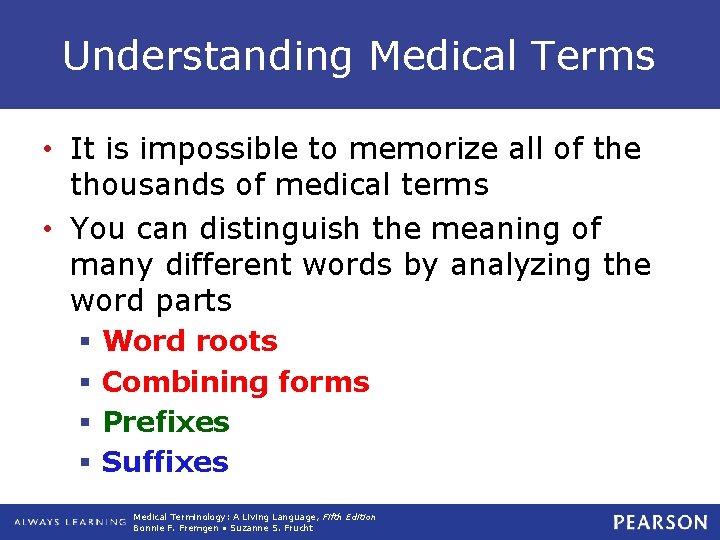 Understanding Medical Terms

• It is impossible to memorize all of the thousands of medical terms

• You can distinguish the meaning of many different words by analyzing the word parts

▪ Word roots

▪ Combining forms

▪ Prefixes

▪ Suffixes

ALWAYS LEARNING Medical Terminology: A Living Language, Fifth Edition
Bonnie F. Fremgen • Suzanne S. Frucht

PEARSON